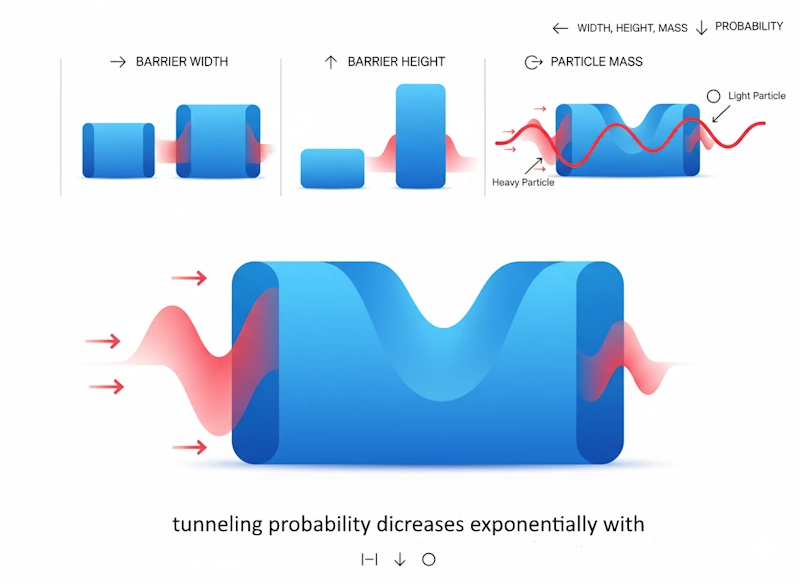 ← WIDTH, HEIGHT, MASS ↓ PROBABILITY

→ BARRIER WIDTH

↑ BARRIER HEIGHT

PARTICLE MASS

Light Particle

Heavy Particle

tunneling probability dicreases exponentially with

|–| ↓ ○